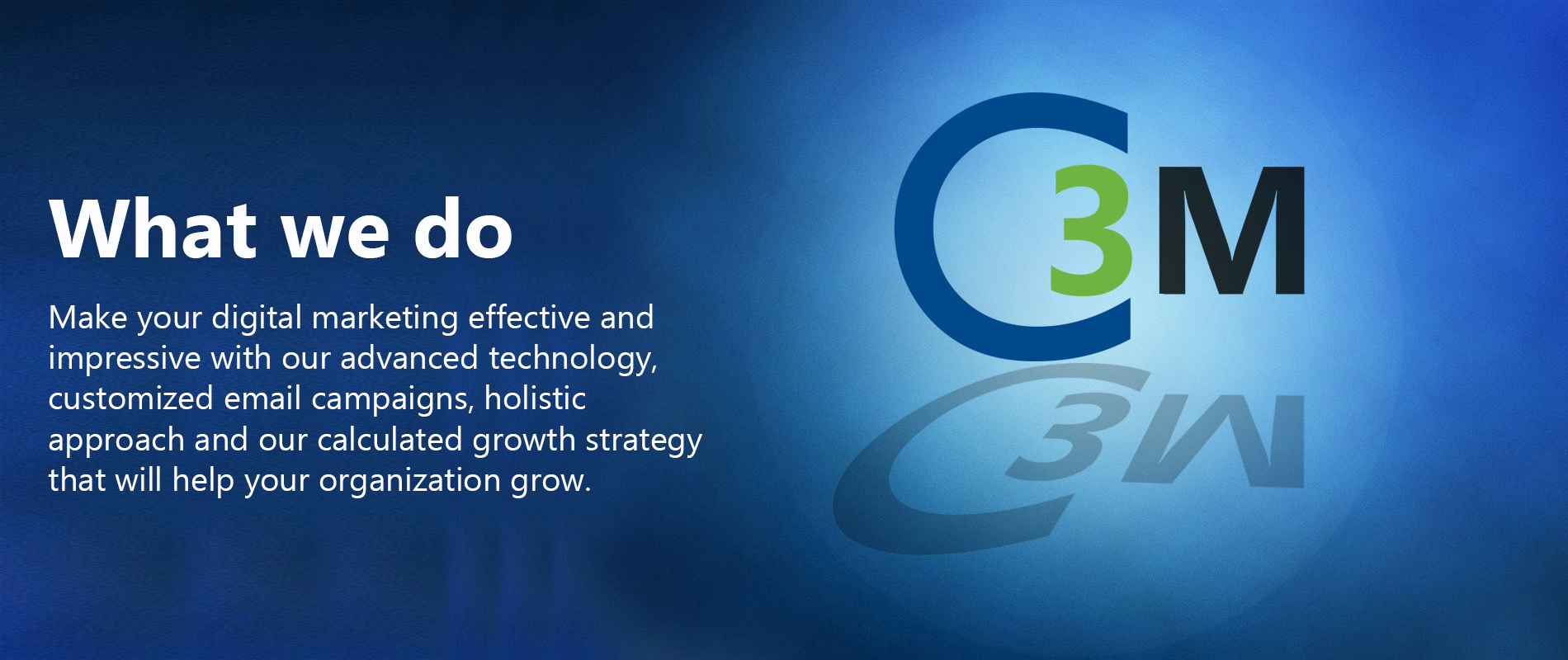 What we do

Make your digital marketing effective and impressive with our advanced technology, customized email campaigns, holistic approach and our calculated growth strategy that will help your organization grow.

C3M